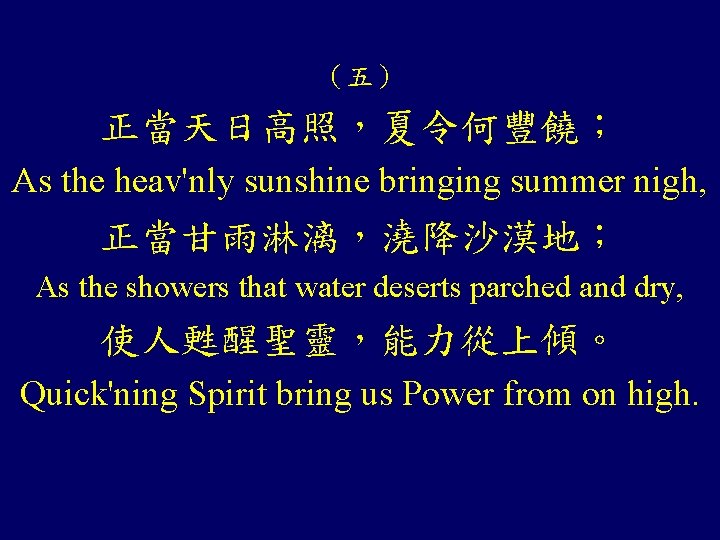 （五）

正當天日高照，夏令何豐饒；

As the heav'nly sunshine bringing summer nigh,

正當甘雨淋漓，澆降沙漠地；

As the showers that water deserts parched and dry,

使人甦醒聖靈，能力從上傾。

Quick'ning Spirit bring us Power from on high.